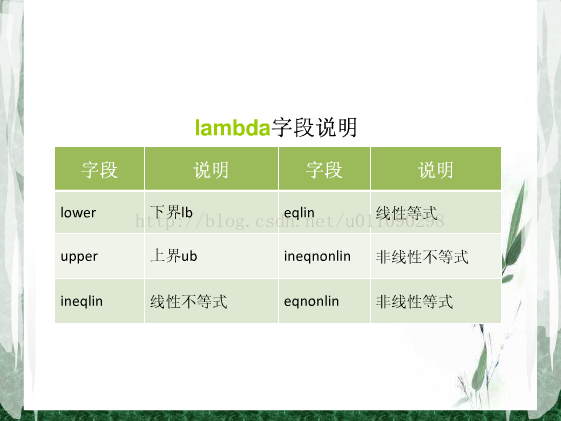 lambda字段说明

| 字段 | 说明 | 字段 | 说明 |
|---|---|---|---|
| lower | 下界lb | eqlin | 线性等式 |
| upper | 上界ub | ineqnonlin | 非线性不等式 |
| ineqlin | 线性不等式 | eqnonlin | 非线性等式 |

http://blog.csdn.net/u011090298